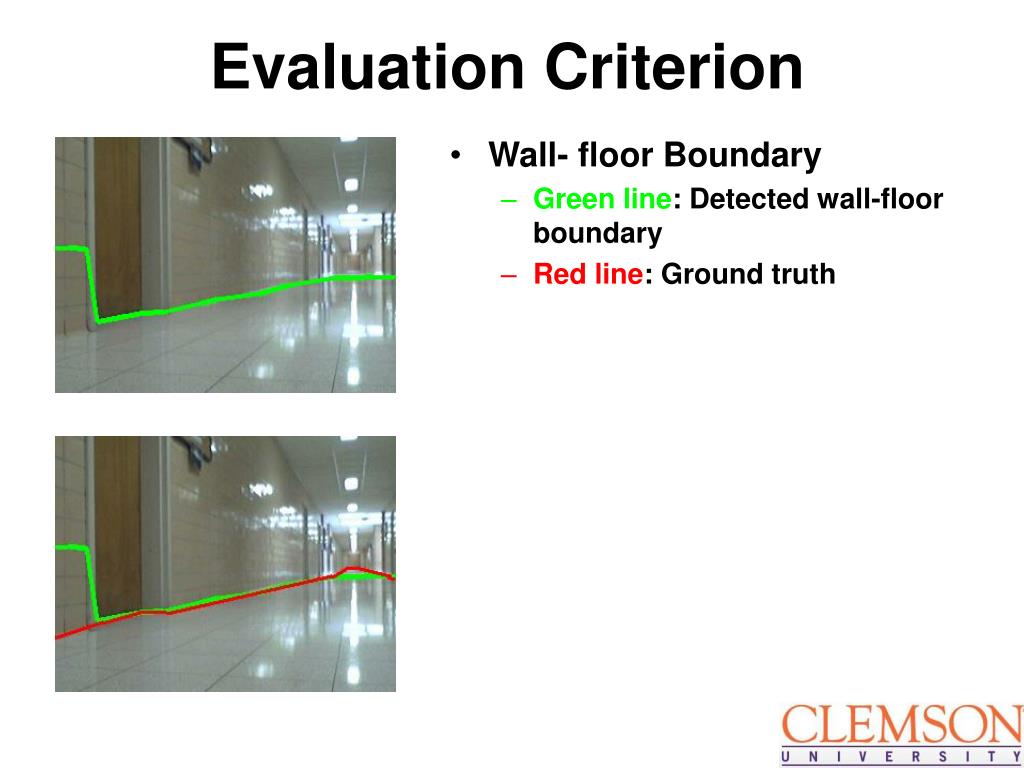 Evaluation Criterion

• Wall- floor Boundary
  – Green line: Detected wall-floor boundary
  – Red line: Ground truth

CLEMSON
UNIVERSITY